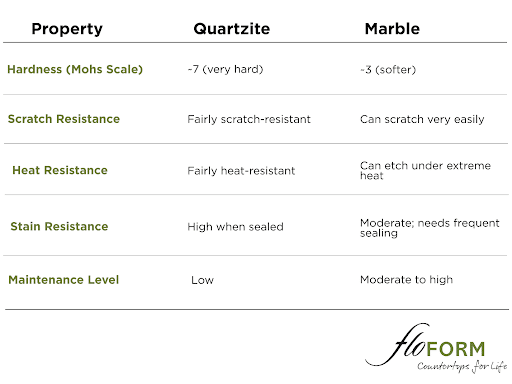 | Property | Quartzite | Marble |
|---|---|---|
| Hardness (Mohs Scale) | ~7 (very hard) | ~3 (softer) |
| Scratch Resistance | Fairly scratch-resistant | Can scratch very easily |
| Heat Resistance | Fairly heat-resistant | Can etch under extreme heat |
| Stain Resistance | High when sealed | Moderate; needs frequent sealing |
| Maintenance Level | Low | Moderate to high |

floFORM
Countertops for Life